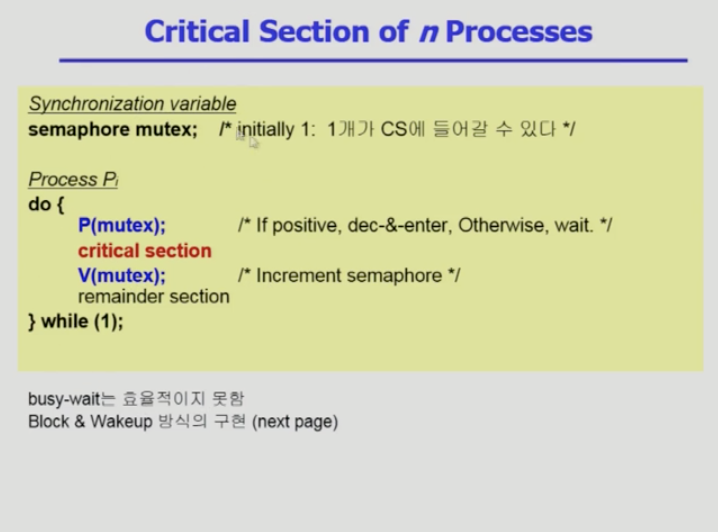 Critical Section of n Processes

Synchronization variable
semaphore mutex; /* initially 1: 1개가 CS에 들어갈 수 있다 */

Process $P_i$
do {
P(mutex); /* If positive, dec-&-enter, Otherwise, wait. */
critical section
V(mutex); /* Increment semaphore */
remainder section
} while (1);

busy-wait는 효율적이지 못함
Block & Wakeup 방식의 구현 (next page)